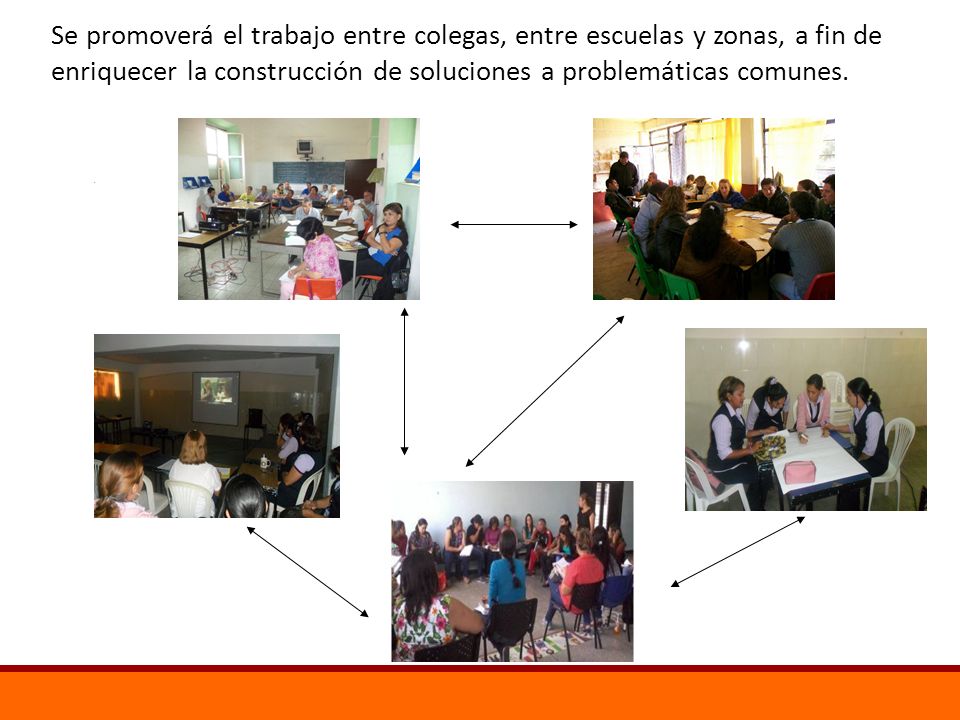 Se promoverá el trabajo entre colegas, entre escuelas y zonas, a fin de enriquecer la construcción de soluciones a problemáticas comunes.